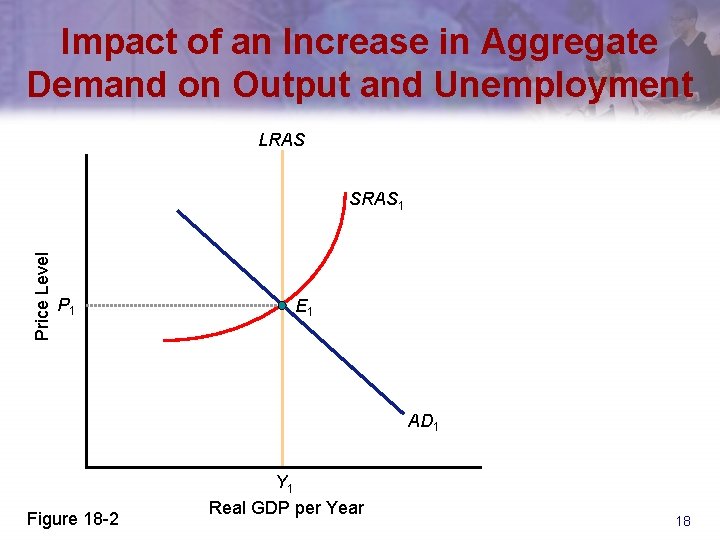 Impact of an Increase in Aggregate Demand on Output and Unemployment

LRAS

$SRAS_1$

Price Level

$P_1$

$E_1$

$AD_1$

$Y_1$

Real GDP per Year

Figure 18-2

18